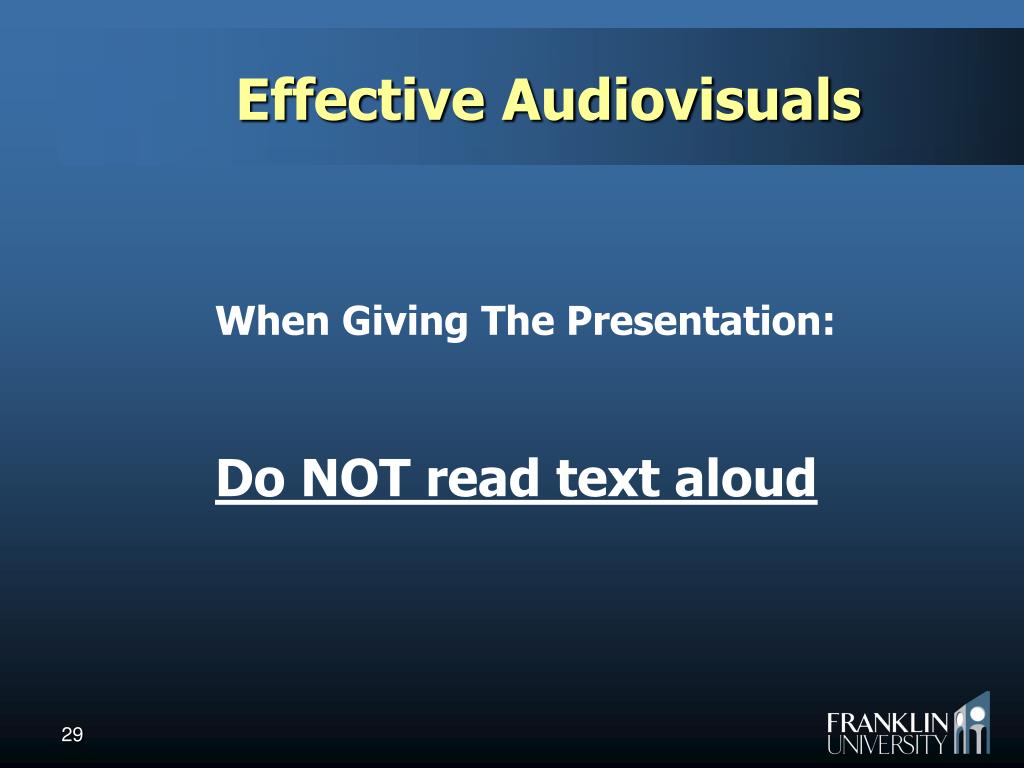 Effective Audiovisuals

When Giving The Presentation:

Do NOT read text aloud

29

FRANKLIN UNIVERSITY